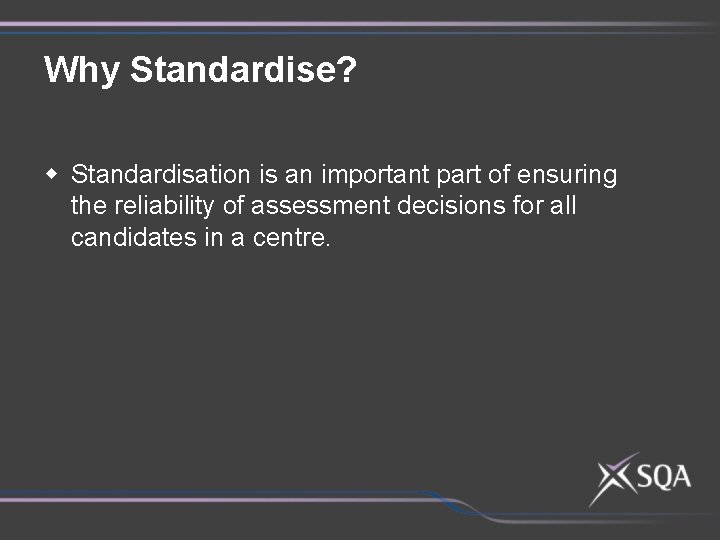 Why Standardise?

Standardisation is an important part of ensuring the reliability of assessment decisions for all candidates in a centre.

SQA